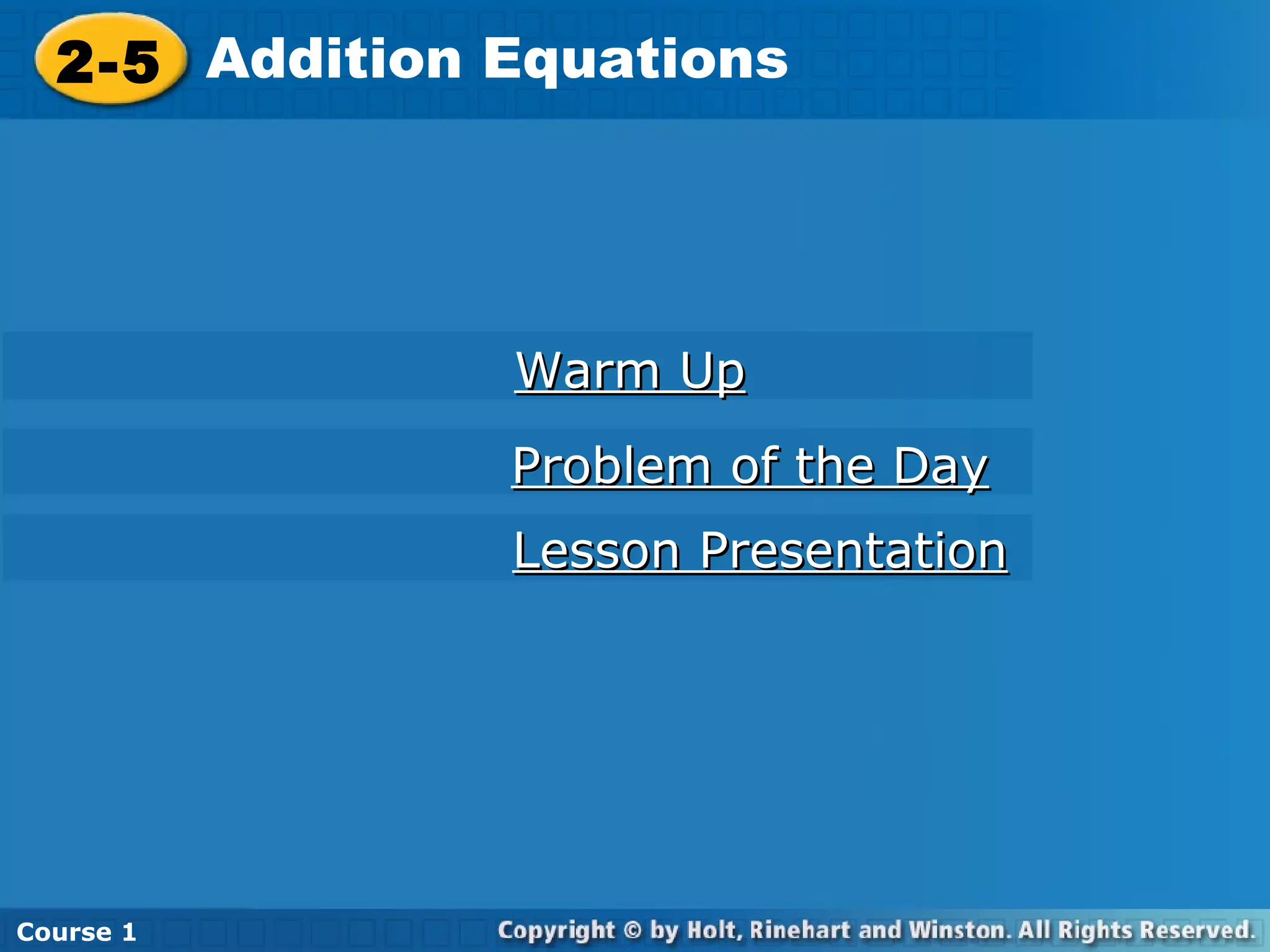 2-5 Addition Equations

Warm Up

Problem of the Day

Lesson Presentation

Course 1

Copyright © by Holt, Rinehart and Winston. All Rights Reserved.